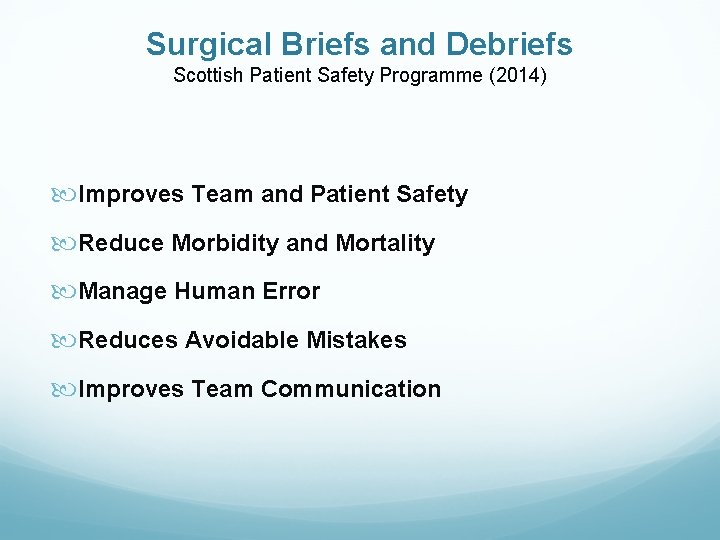 Surgical Briefs and Debriefs
Scottish Patient Safety Programme (2014)

Improves Team and Patient Safety

Reduce Morbidity and Mortality

Manage Human Error

Reduces Avoidable Mistakes

Improves Team Communication